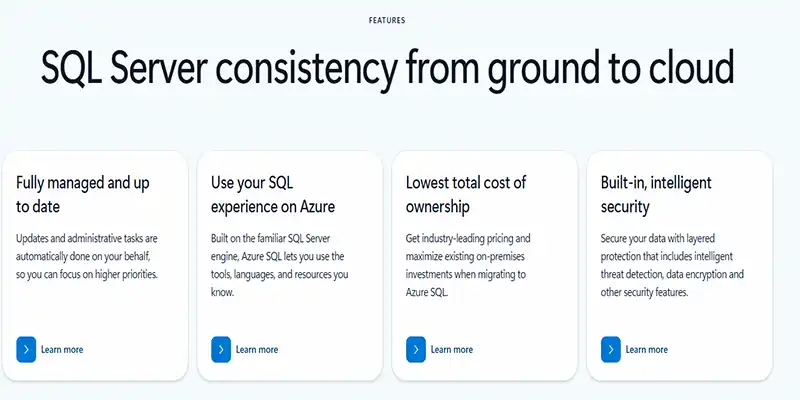 FEATURES

SQL Server consistency from ground to cloud

Fully managed and up to date

Updates and administrative tasks are automatically done on your behalf, so you can focus on higher priorities.

Learn more

Use your SQL experience on Azure

Built on the familiar SQL Server engine, Azure SQL lets you use the tools, languages, and resources you know.

Learn more

Lowest total cost of ownership

Get industry-leading pricing and maximize existing on-premises investments when migrating to Azure SQL.

Learn more

Built-in, intelligent security

Secure your data with layered protection that includes intelligent threat detection, data encryption and other security features.

Learn more